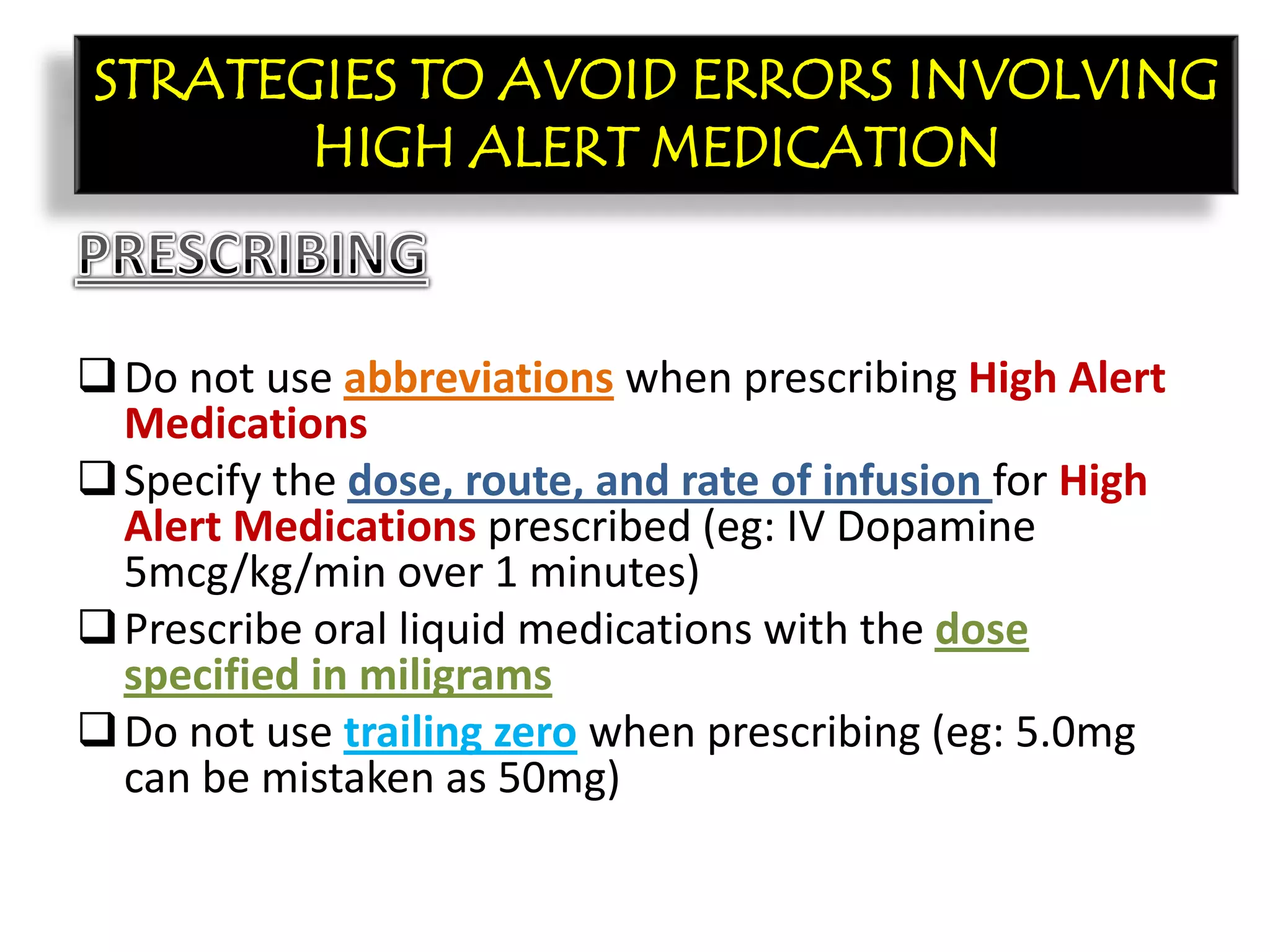 STRATEGIES TO AVOID ERRORS INVOLVING HIGH ALERT MEDICATION

PRESCRIBING

❑ Do not use abbreviations when prescribing High Alert Medications

❑ Specify the dose, route, and rate of infusion for High Alert Medications prescribed (eg: IV Dopamine 5mcg/kg/min over 1 minutes)

❑ Prescribe oral liquid medications with the dose specified in miligrams

❑ Do not use trailing zero when prescribing (eg: 5.0mg can be mistaken as 50mg)